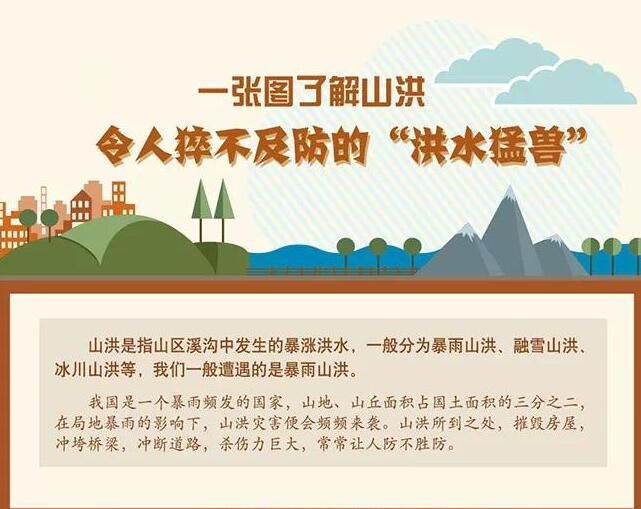 一张图了解山洪

令人猝不及防的“洪水猛兽”

山洪是指山区溪沟中发生的暴涨洪水，一般分为暴雨山洪、融雪山洪、冰川山洪等，我们一般遭遇的是暴雨山洪。

我国是一个暴雨频发的国家，山地、山丘面积占国土面积的三分之二，在局地暴雨的影响下，山洪灾害便会频频来袭。山洪所到之处，摧毁房屋，冲垮桥梁，冲断道路，杀伤力巨大，常常让人防不胜防。